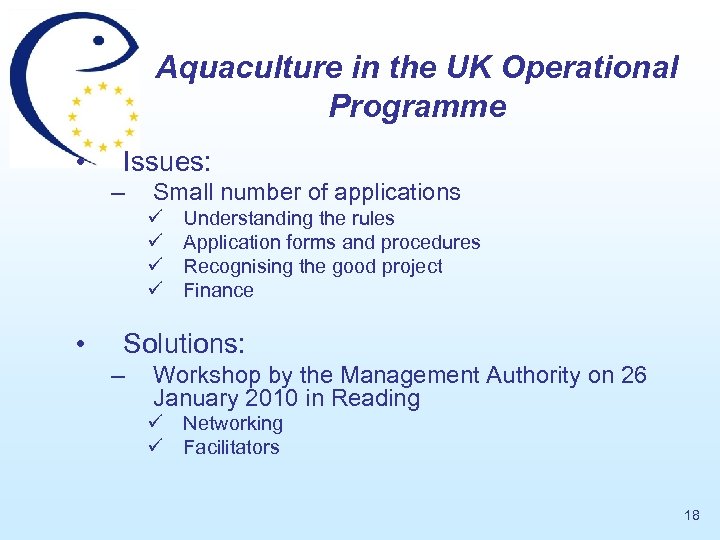 Aquaculture in the UK Operational Programme

• Issues:
– Small number of applications
✓ Understanding the rules
✓ Application forms and procedures
✓ Recognising the good project
✓ Finance

• Solutions:
– Workshop by the Management Authority on 26 January 2010 in Reading
✓ Networking
✓ Facilitators

18